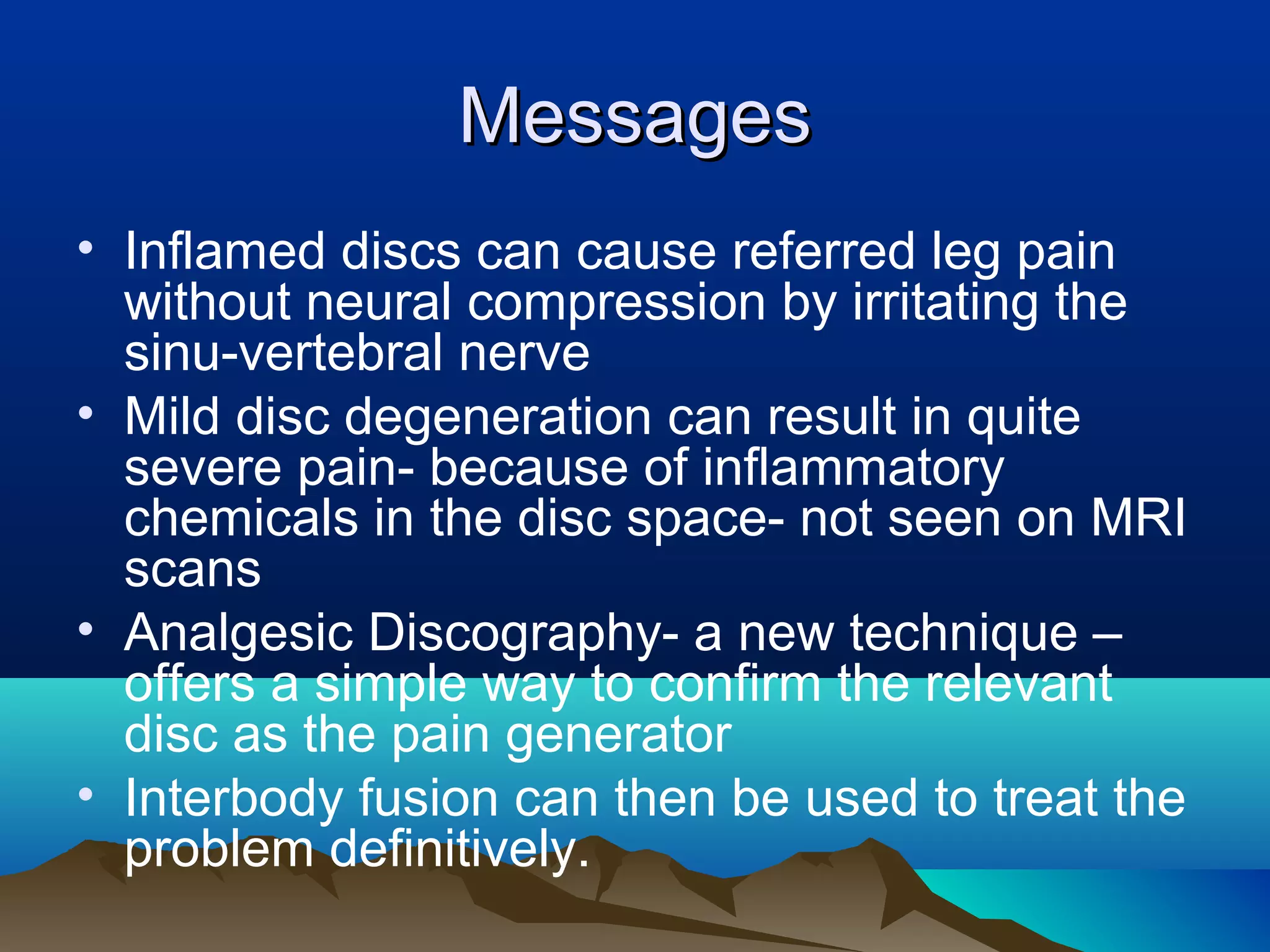 Messages

• Inflamed discs can cause referred leg pain without neural compression by irritating the sinu-vertebral nerve
• Mild disc degeneration can result in quite severe pain- because of inflammatory chemicals in the disc space- not seen on MRI scans
• Analgesic Discography- a new technique – offers a simple way to confirm the relevant disc as the pain generator
• Interbody fusion can then be used to treat the problem definitively.